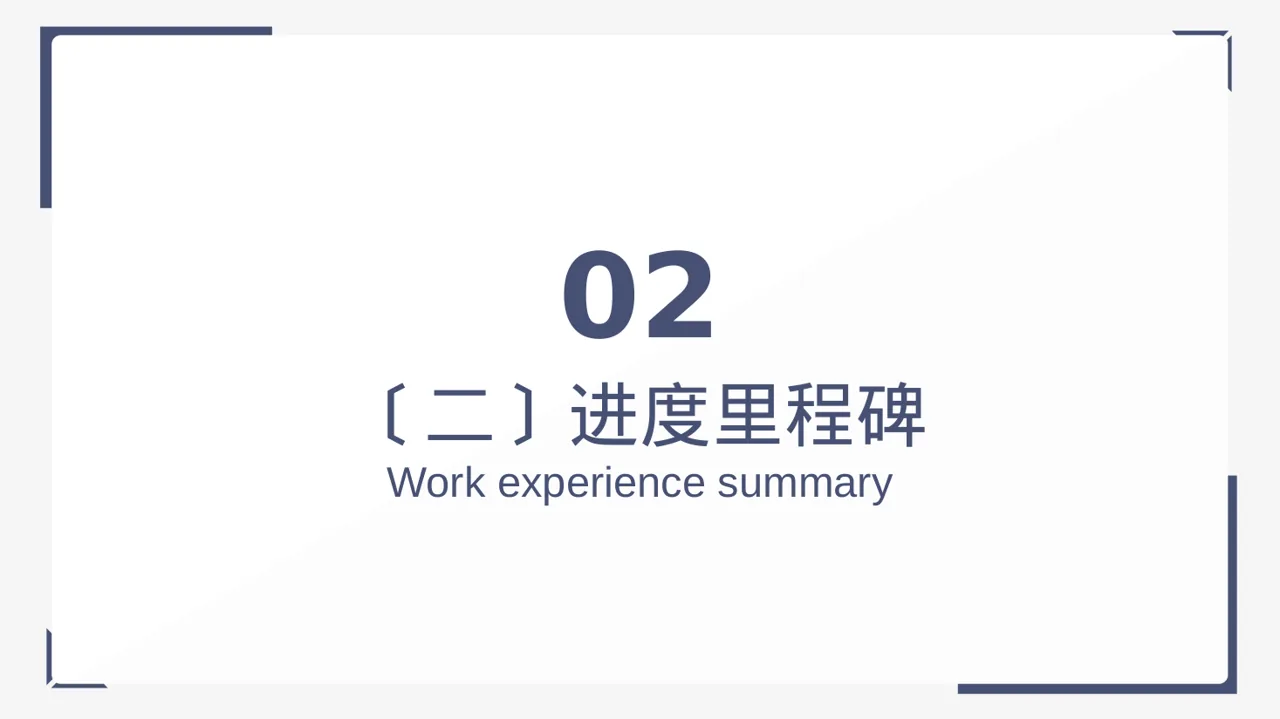 02

〔二〕进度里程碑

Work experience summary